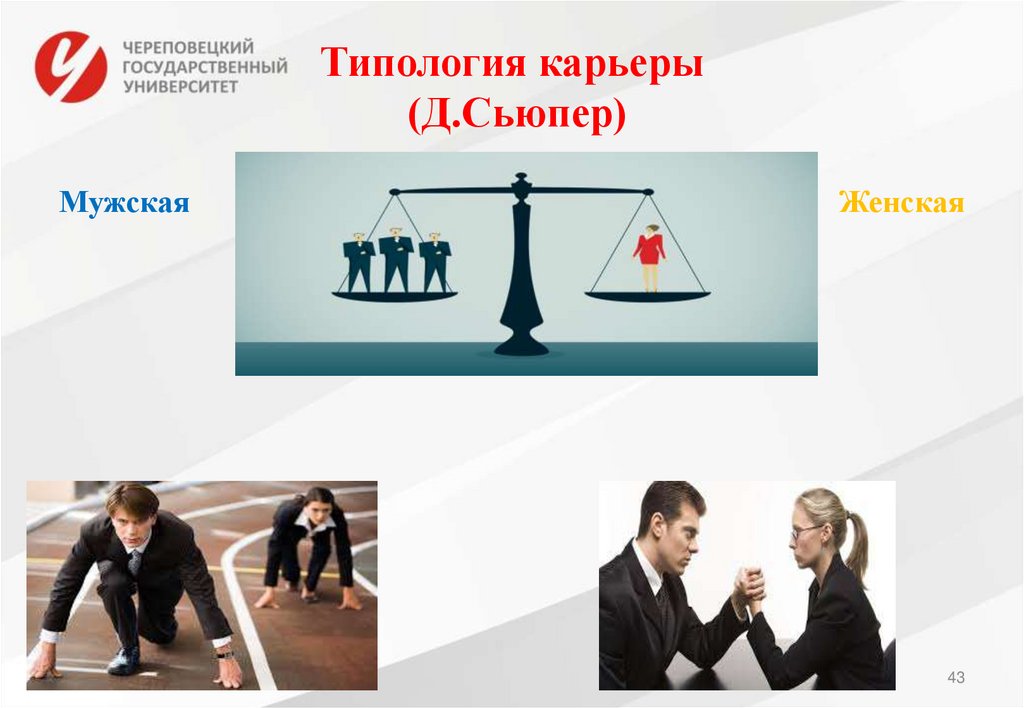 ЧЕРЕПОВЕЦКИЙ ГОСУДАРСТВЕННЫЙ УНИВЕРСИТЕТ

Типология карьеры
(Д.Сьюпер)

Мужская

Женская

43